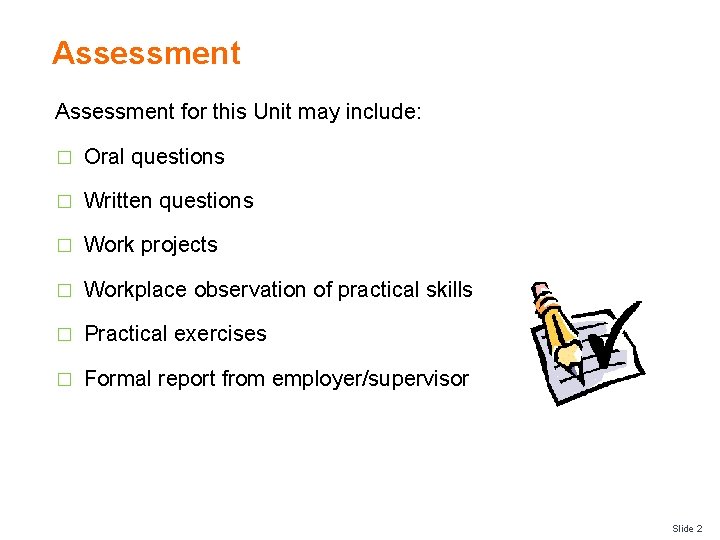 Assessment

Assessment for this Unit may include:

□ Oral questions

□ Written questions

□ Work projects

□ Workplace observation of practical skills

□ Practical exercises

□ Formal report from employer/supervisor

Slide 2